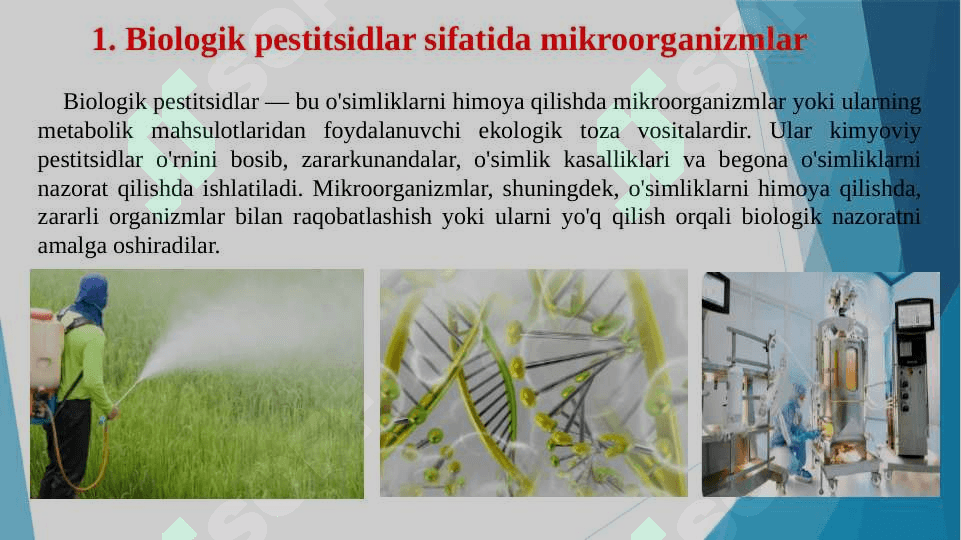 1. Biologik pestitsidlar sifatida mikroorganizmlar

Biologik pestitsidlar — bu o'simliklarni himoya qilishda mikroorganizmlar yoki ularning metabolik mahsulotlaridan foydalanuvchi ekologik toza vositalardir. Ular kimyoviy pestitsidlar o'rnini bosib, zararkunandalar, o'simlik kasalliklari va begona o'simliklarni nazorat qilishda ishlatiladi. Mikroorganizmlar, shuningdek, o'simliklarni himoya qilishda, zararli organizmlar bilan raqobatlashish yoki ularni yo'q qilish orqali biologik nazoratni amalga oshiradilar.